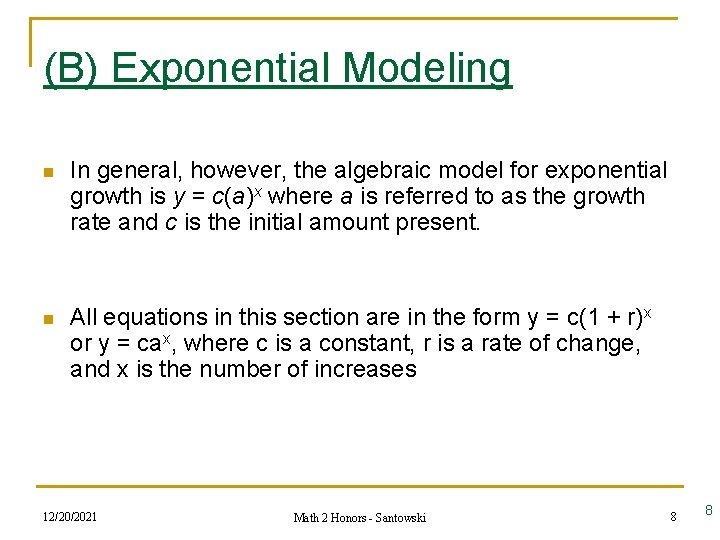 (B) Exponential Modeling

In general, however, the algebraic model for exponential growth is $y = c(a)^x$ where $a$ is referred to as the growth rate and $c$ is the initial amount present.

All equations in this section are in the form $y = c(1 + r)^x$ or $y = ca^x$, where c is a constant, r is a rate of change, and x is the number of increases

12/20/2021

Math 2 Honors - Santowski

8

8